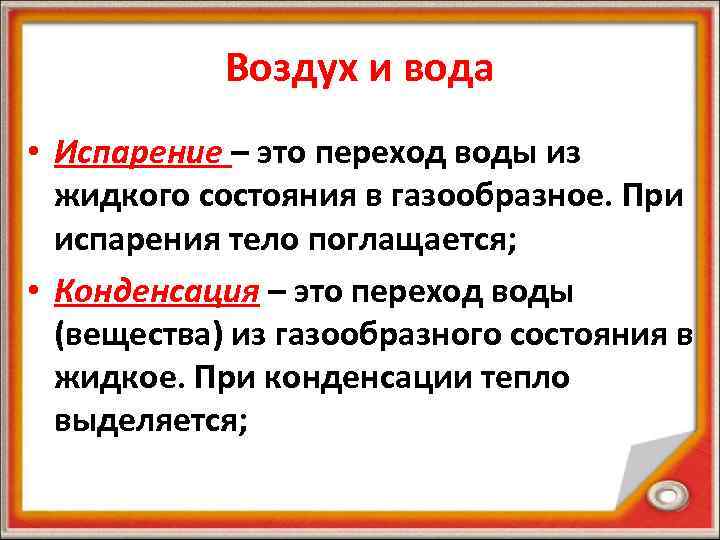 Воздух и вода

• Испарение – это переход воды из жидкого состояния в газообразное. При испарения тело поглащается;

• Конденсация – это переход воды (вещества) из газообразного состояния в жидкое. При конденсации тепло выделяется;